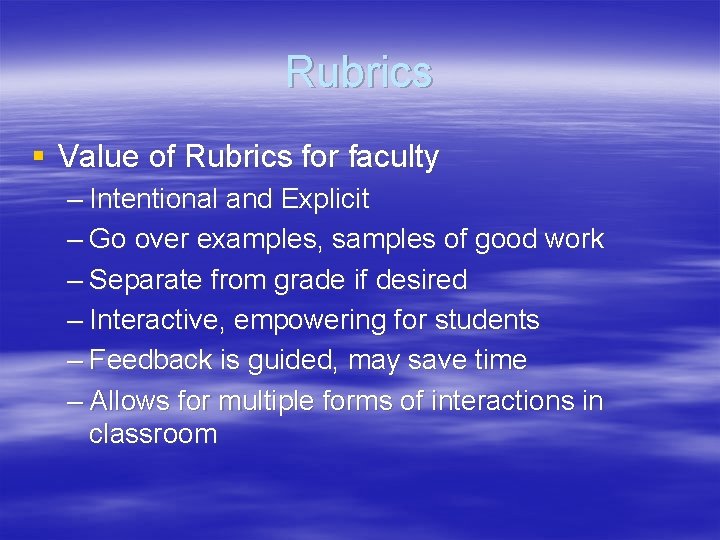 Rubrics

▪ Value of Rubrics for faculty

– Intentional and Explicit
– Go over examples, samples of good work
– Separate from grade if desired
– Interactive, empowering for students
– Feedback is guided, may save time
– Allows for multiple forms of interactions in classroom